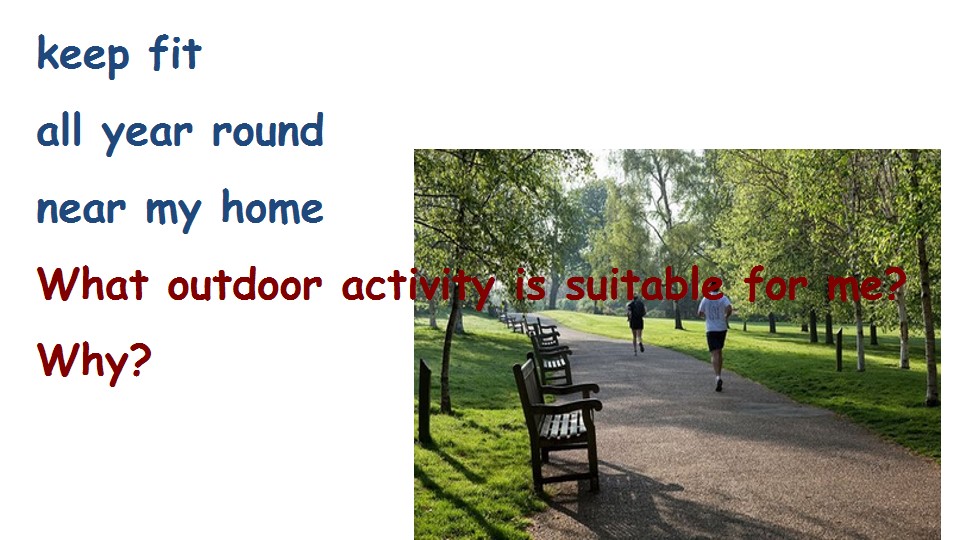 keep fit

all year round

near my home

What outdoor activity is suitable for me?

Why?